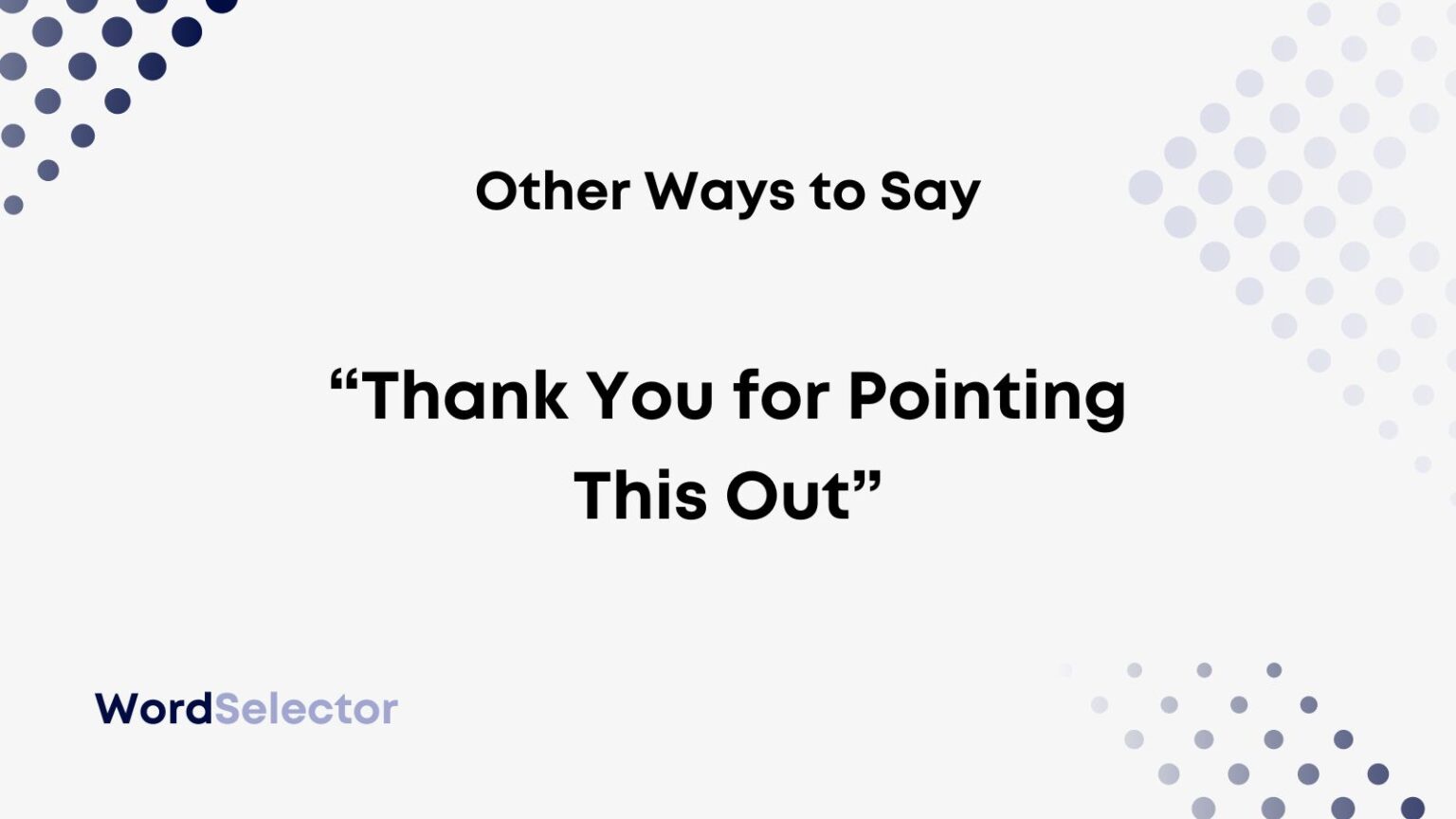 Other Ways to Say

“Thank You for Pointing This Out”

WordSelector